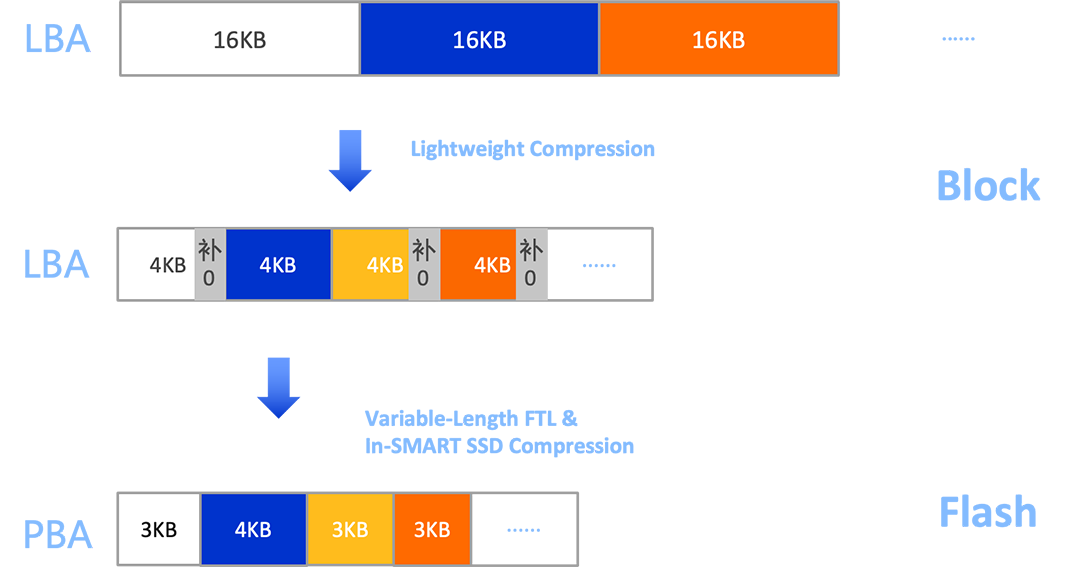 LBA 16KB 16KB 16KB ......

Lightweight Compression

Block

LBA 4KB 补0 4KB 4KB 补0 4KB 补0 ......

Variable-Length FTL & In-SMART SSD Compression

PBA 3KB 4KB 3KB 3KB ......

Flash